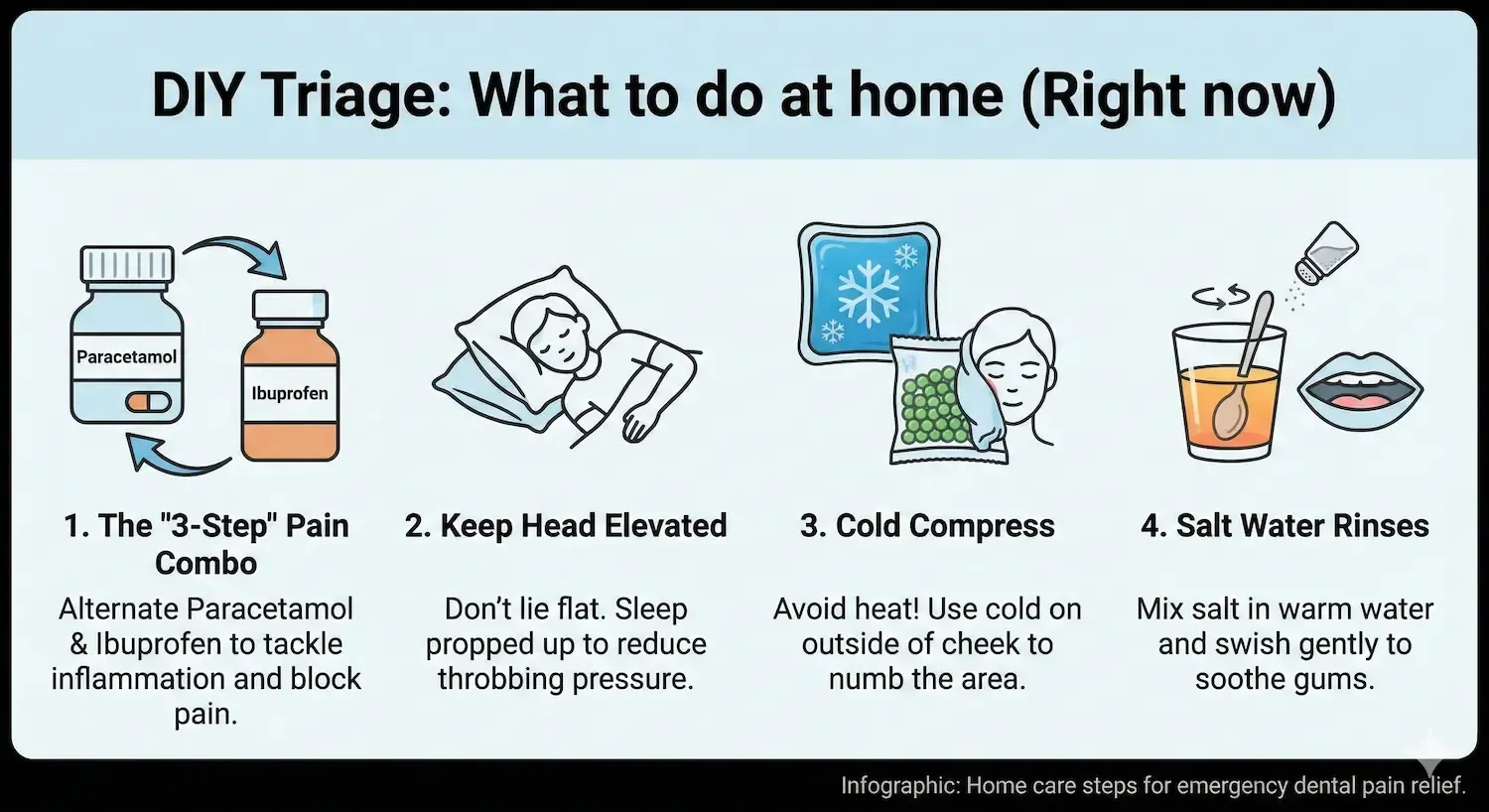 DIY Triage: What to do at home (Right now)

Paracetamol

Ibuprofen

1. The "3-Step" Pain Combo

Alternate Paracetamol & Ibuprofen to tackle inflammation and block pain.

2. Keep Head Elevated

Don't lie flat. Sleep propped up to reduce throbbing pressure.

3. Cold Compress

Avoid heat! Use cold on outside of cheek to numb the area.

4. Salt Water Rinses

Mix salt in warm water and swish gently to soothe gums.

Infographic: Home care steps for emergency dental pain relief.